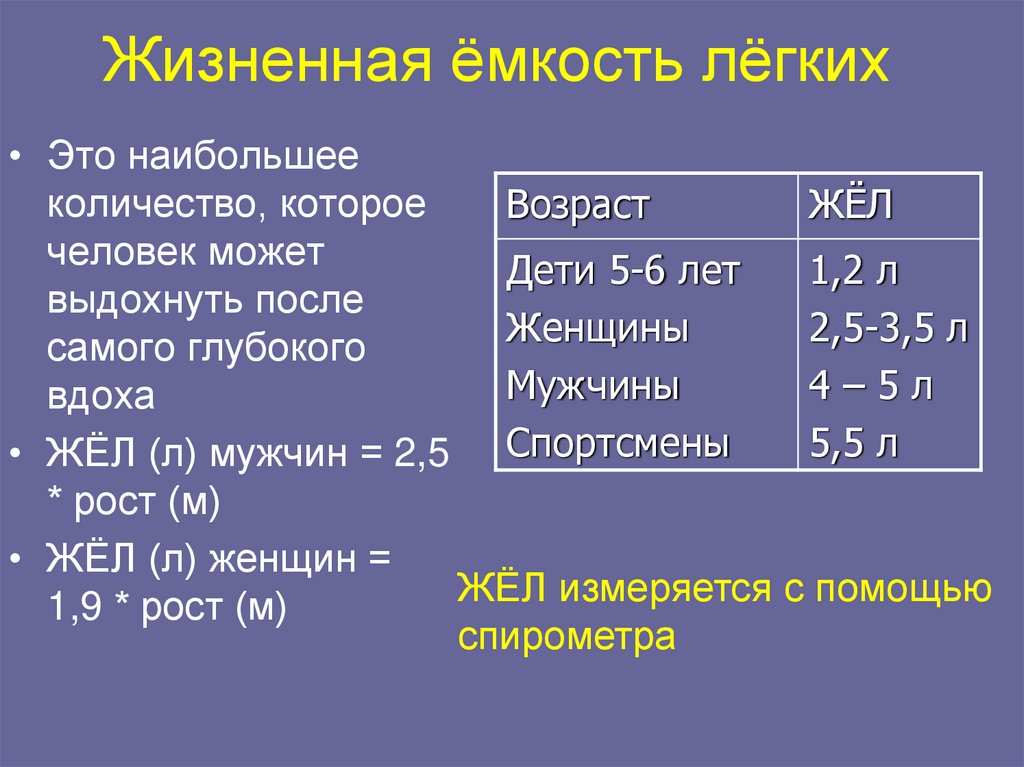 Жизненная ёмкость лёгких

• Это наибольшее количество, которое человек может выдохнуть после самого глубокого вдоха
• ЖЁЛ (л) мужчин = 2,5 * рост (м)
• ЖЁЛ (л) женщин = 1,9 * рост (м)

| Возраст | ЖЁЛ |
|---|---|
| Дети 5-6 лет | 1,2 л |
| Женщины | 2,5-3,5 л |
| Мужчины | 4 – 5 л |
| Спортсмены | 5,5 л |

ЖЁЛ измеряется с помощью спирометра